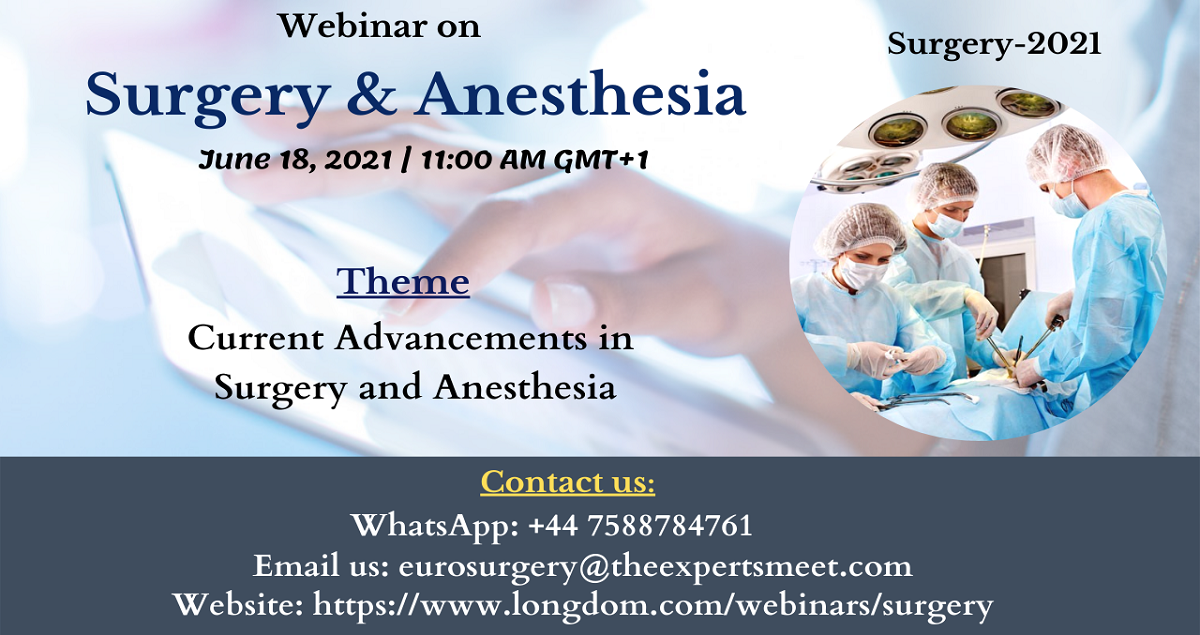 Webinar on

Surgery & Anesthesia

June 18, 2021 | 11:00 AM GMT+1

Surgery-2021

Theme

Current Advancements in Surgery and Anesthesia

Contact us:

WhatsApp: +44 7588784761

Email us: eurosurgery@theexpertsmeet.com

Website: https://www.longdom.com/webinars/surgery